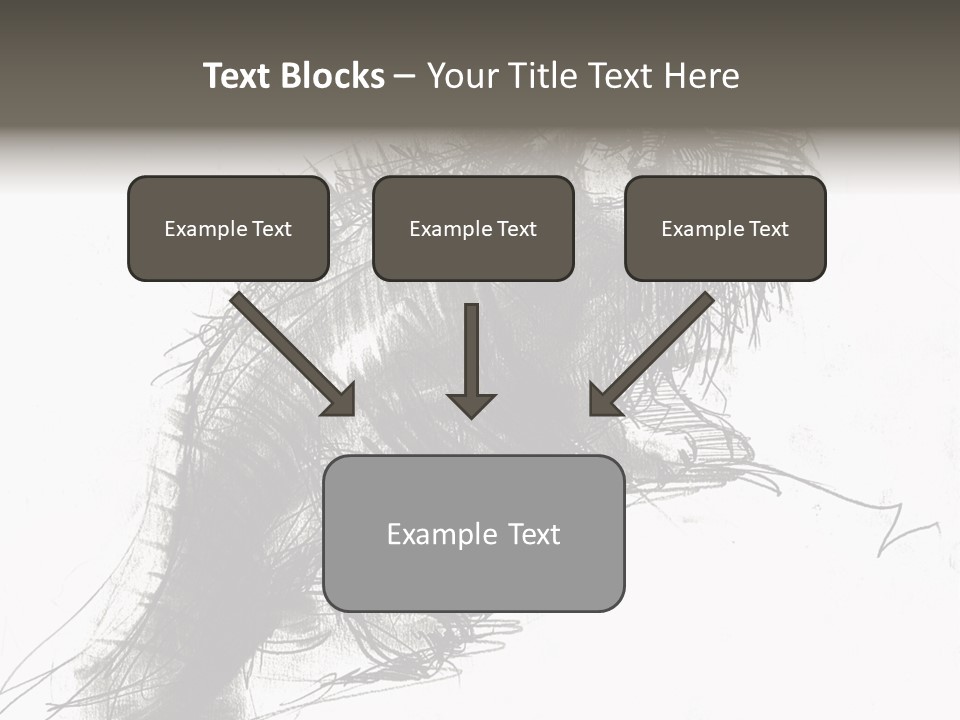 Text Blocks – Your Title Text Here

Example Text

Example Text

Example Text

Example Text